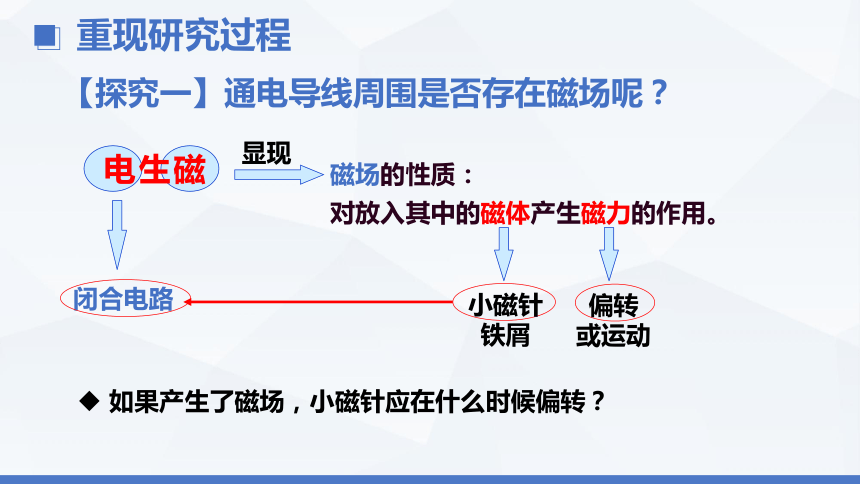 重现研究过程

【探究一】通电导线周围是否存在磁场呢？

电生磁

显现

磁场的性质：

对放入其中的磁体产生磁力的作用。

闭合电路

小磁针
铁屑

偏转
或运动

◆ 如果产生了磁场，小磁针应在什么时候偏转？